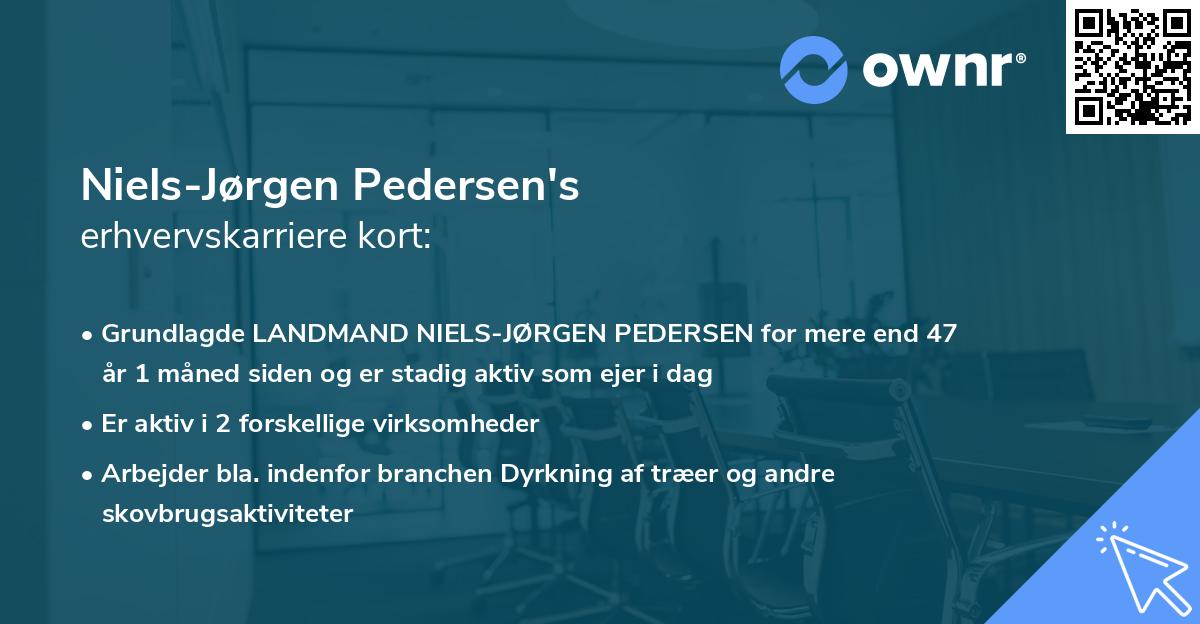 ownr®

Niels-Jørgen Pedersen's
erhvervskarriere kort:

• Grundlagde LANDMAND NIELS-JØRGEN PEDERSEN for mere end 47 år 1 måned siden og er stadig aktiv som ejer i dag

• Er aktiv i 2 forskellige virksomheder

• Arbejder bla. indenfor branchen Dyrkning af træer og andre skovbrugsaktiviteter